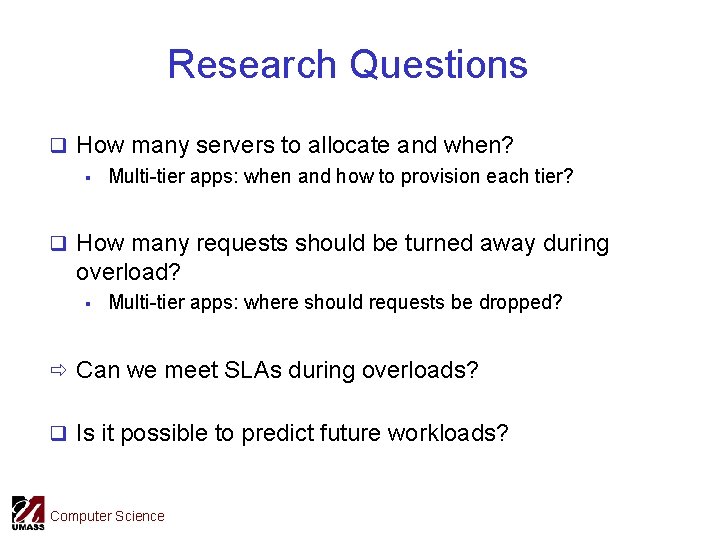 Research Questions

❑ How many servers to allocate and when?

▪ Multi-tier apps: when and how to provision each tier?

❑ How many requests should be turned away during overload?

▪ Multi-tier apps: where should requests be dropped?

⇨ Can we meet SLAs during overloads?

❑ Is it possible to predict future workloads?

UMASS Computer Science